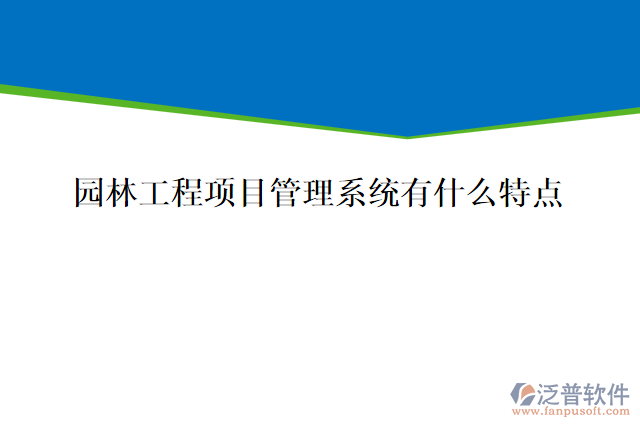 园林工程项目管理系统有什么特点

泛普软件
www.fanpusoft.com